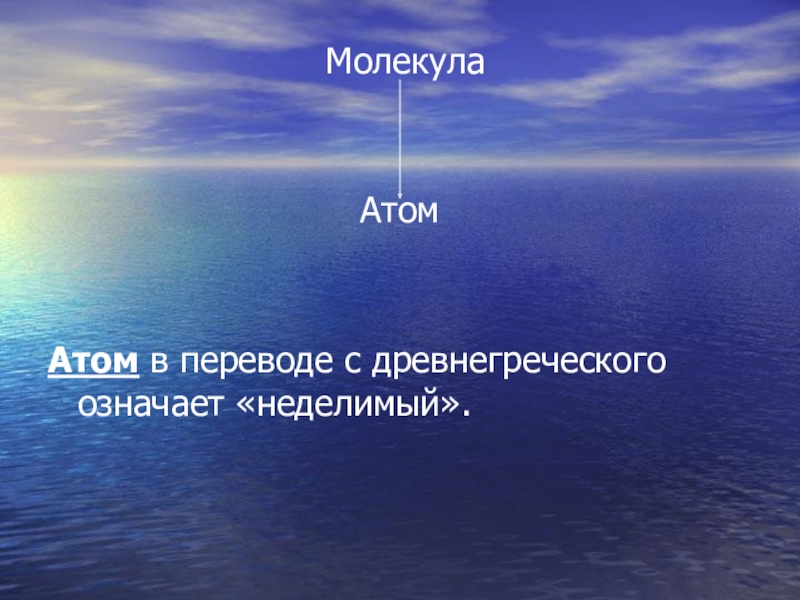 Молекула

Атом

Атом в переводе с древнегреческого означает «неделимый».